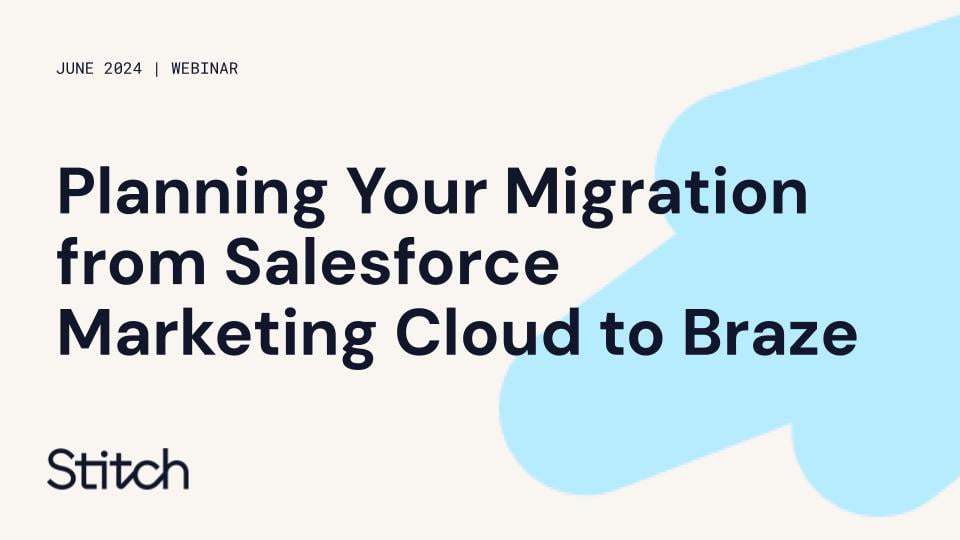 JUNE 2024 | WEBINAR

Planning Your Migration from Salesforce Marketing Cloud to Braze

Stitch